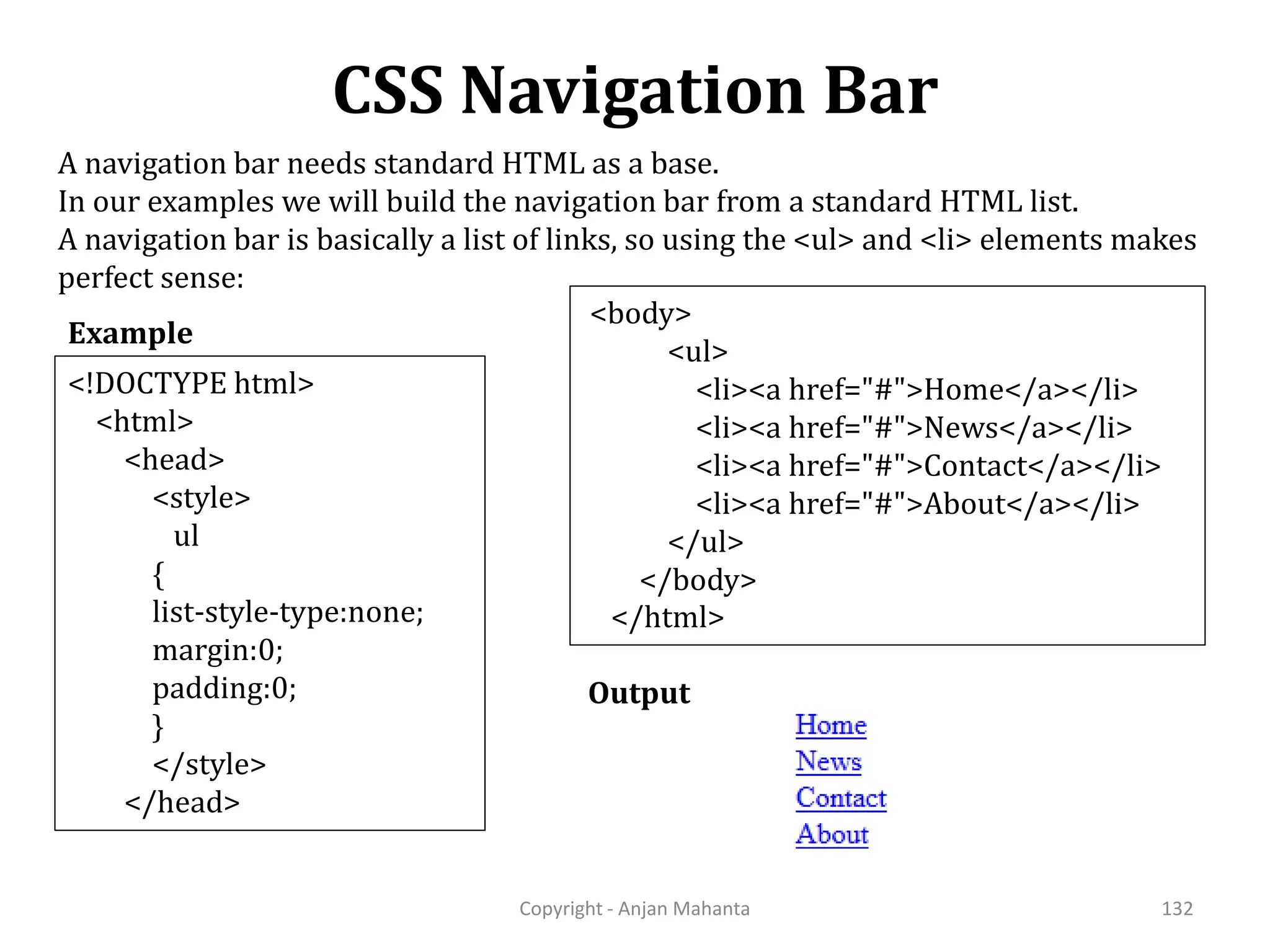 CSS Navigation Bar

A navigation bar needs standard HTML as a base.
In our examples we will build the navigation bar from a standard HTML list.
A navigation bar is basically a list of links, so using the <ul> and <li> elements makes perfect sense:

Example

<!DOCTYPE html>
<html>
<head>
<style>
ul
{
list-style-type:none;
margin:0;
padding:0;
}
</style>
</head>

<body>
<ul>
<li><a href="#">Home</a></li>
<li><a href="#">News</a></li>
<li><a href="#">Contact</a></li>
<li><a href="#">About</a></li>
</ul>
</body>
</html>

Output

Home
News
Contact
About

Copyright - Anjan Mahanta

132